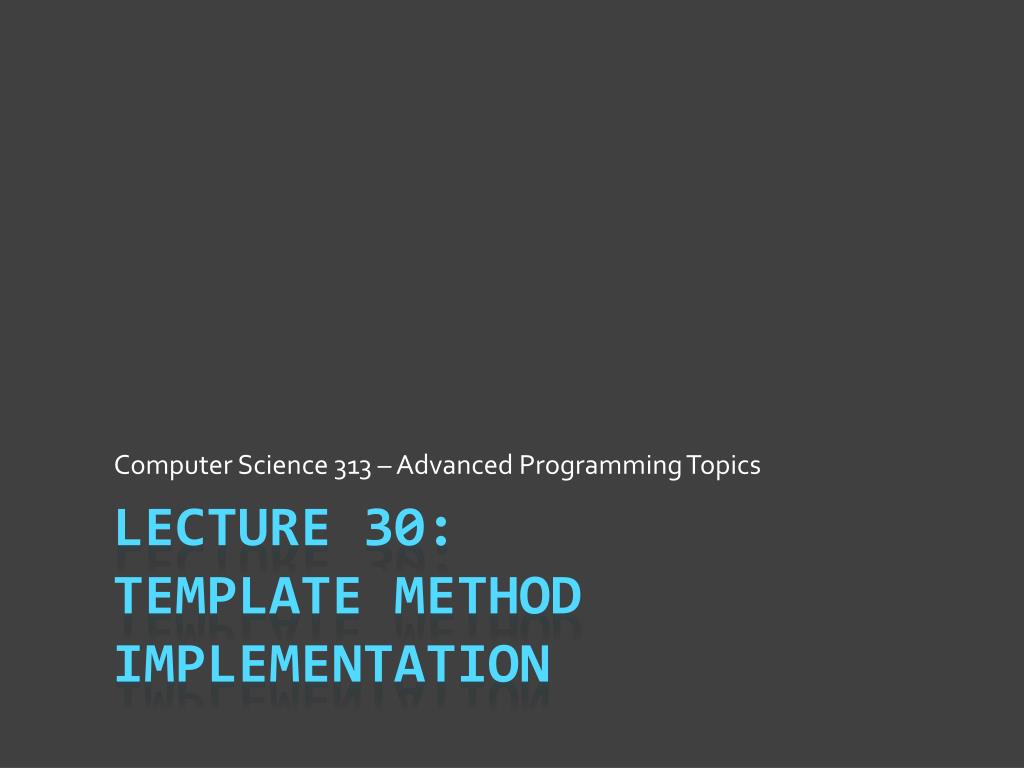 Computer Science 313 – Advanced Programming Topics

LECTURE 30:
TEMPLATE METHOD IMPLEMENTATION